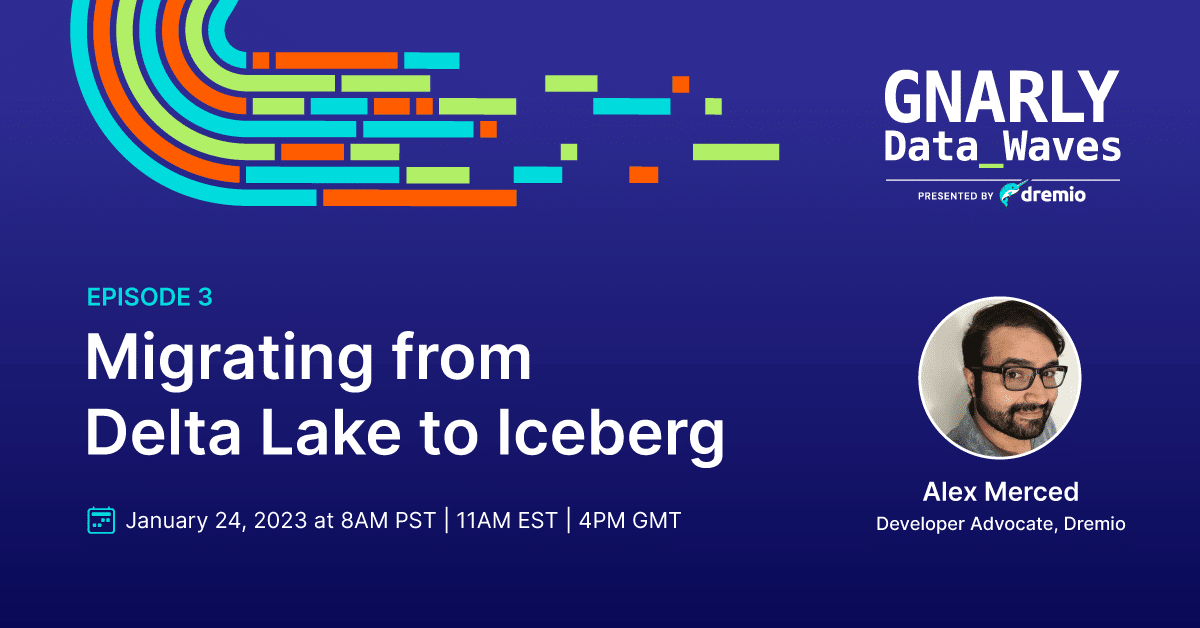 GNARLY
Data_Waves
PRESENTED BY dremio

EPISODE 3
Migrating from Delta Lake to Iceberg

January 24, 2023 at 8AM PST | 11AM EST | 4PM GMT

Alex Merced
Developer Advocate, Dremio